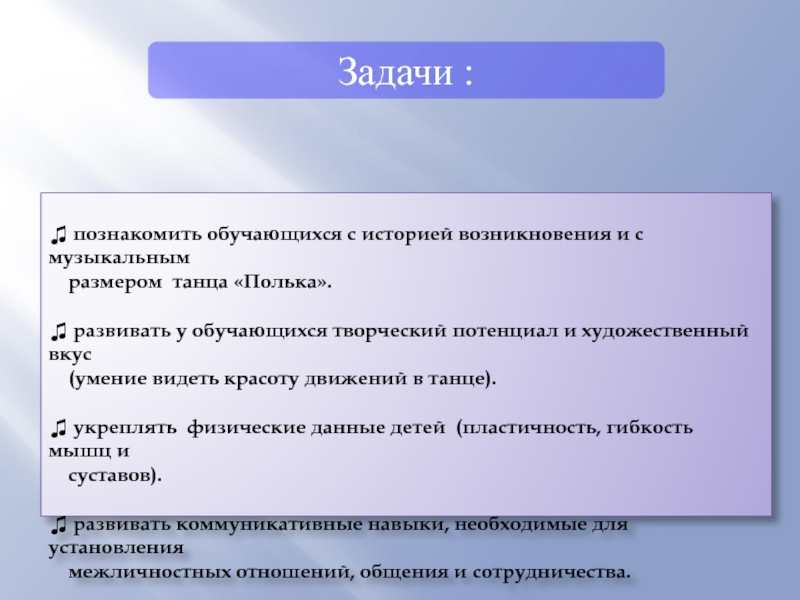 Задачи :

♫ познакомить обучающихся с историей возникновения и с музыкальным размером танца «Полька».

♫ развивать у обучающихся творческий потенциал и художественный вкус (умение видеть красоту движений в танце).

♫ укреплять физические данные детей (пластичность, гибкость мышц и суставов).

♫ развивать коммуникативные навыки, необходимые для установления межличностных отношений, общения и сотрудничества.